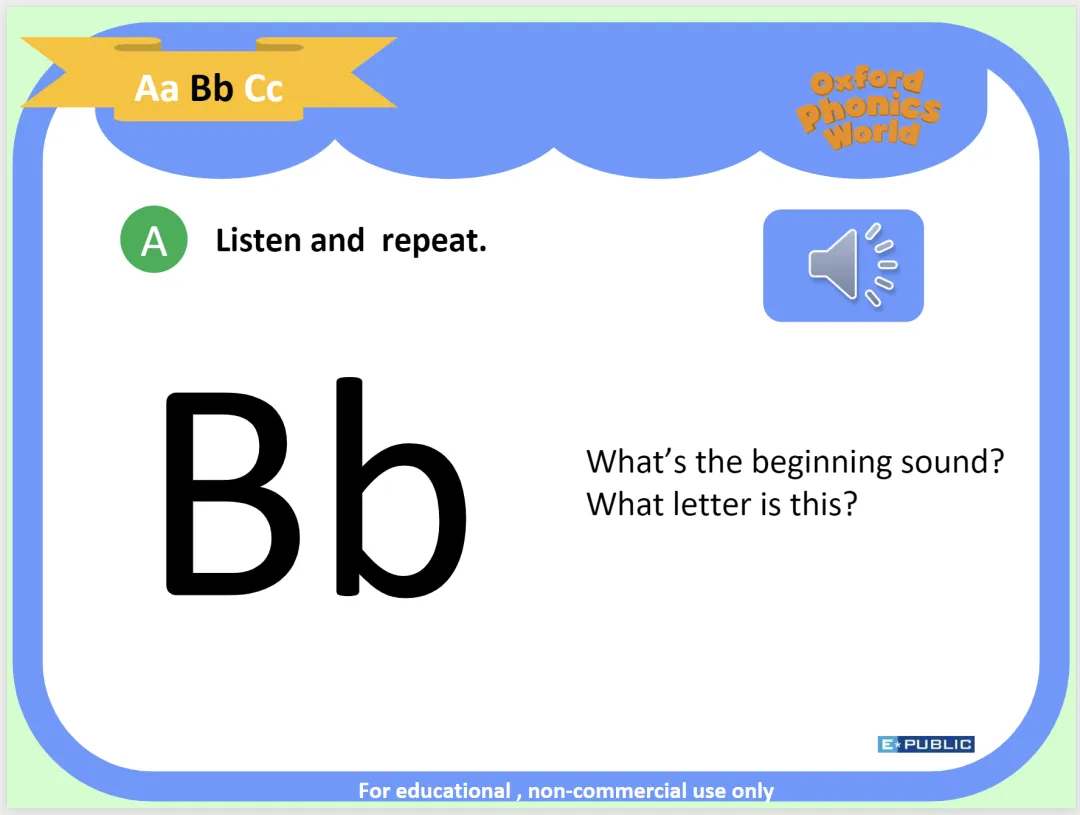 Aa Bb Cc

Oxford Phonics World

A Listen and repeat.

Bb

What's the beginning sound?
What letter is this?

E PUBLIC

For educational , non-commercial use only